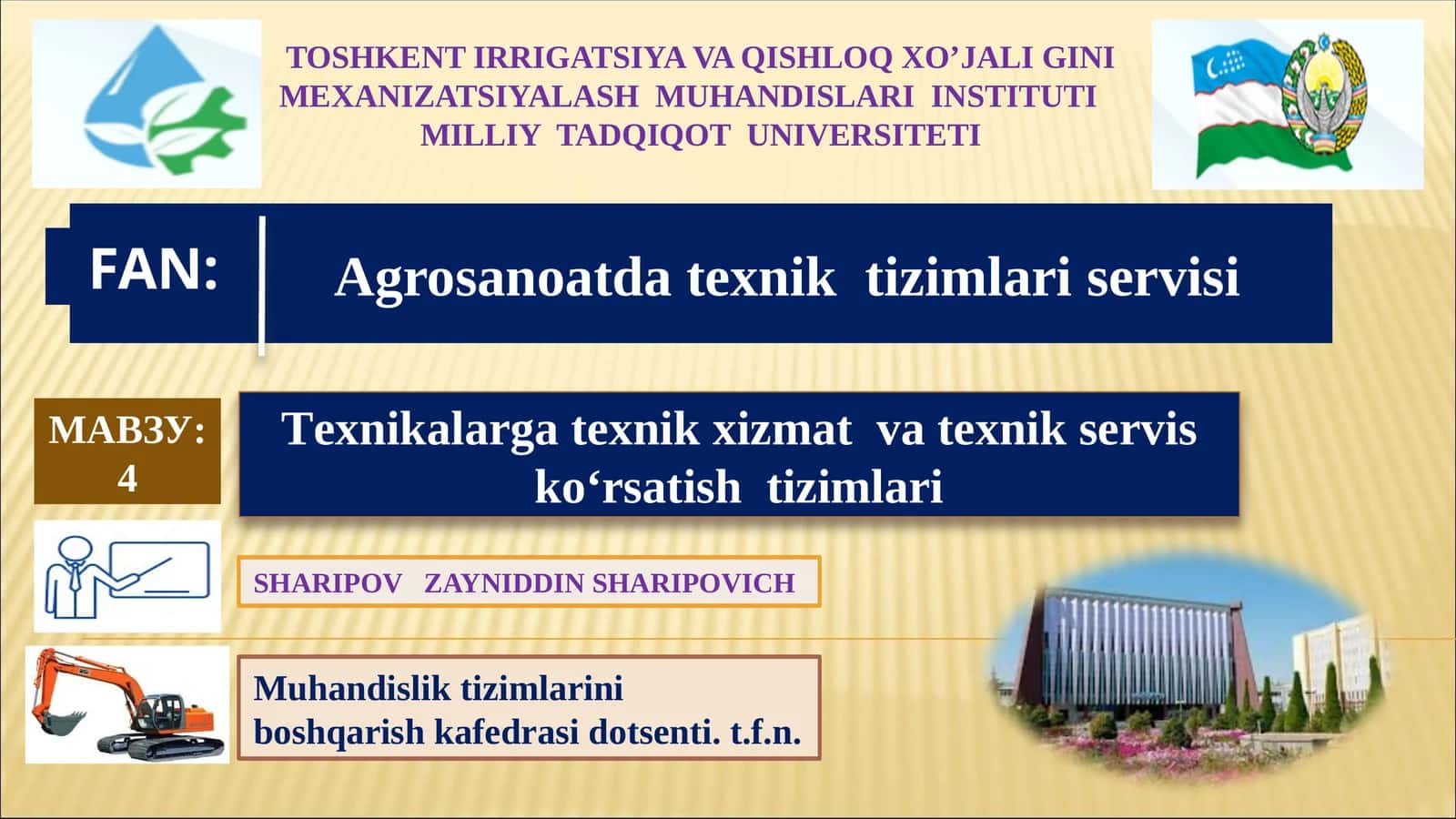 TOSHKENT IRRIGATSIYA VA QISHLOQ XO’JALI GINI MEXANIZATSIYALASH MUHANDISLARI INSTITUTI MILLIY TADQIQOT UNIVERSITETI

FAN:

Agrosanoatda texnik tizimlari servisi

МАВЗУ: 4

Texnikalarga texnik xizmat va texnik servis ko‘rsatish tizimlari

SHARIPOV ZAYNIDDIN SHARIPOVICH

Muhandislik tizimlarini boshqarish kafedrasi dotsenti. t.f.n.